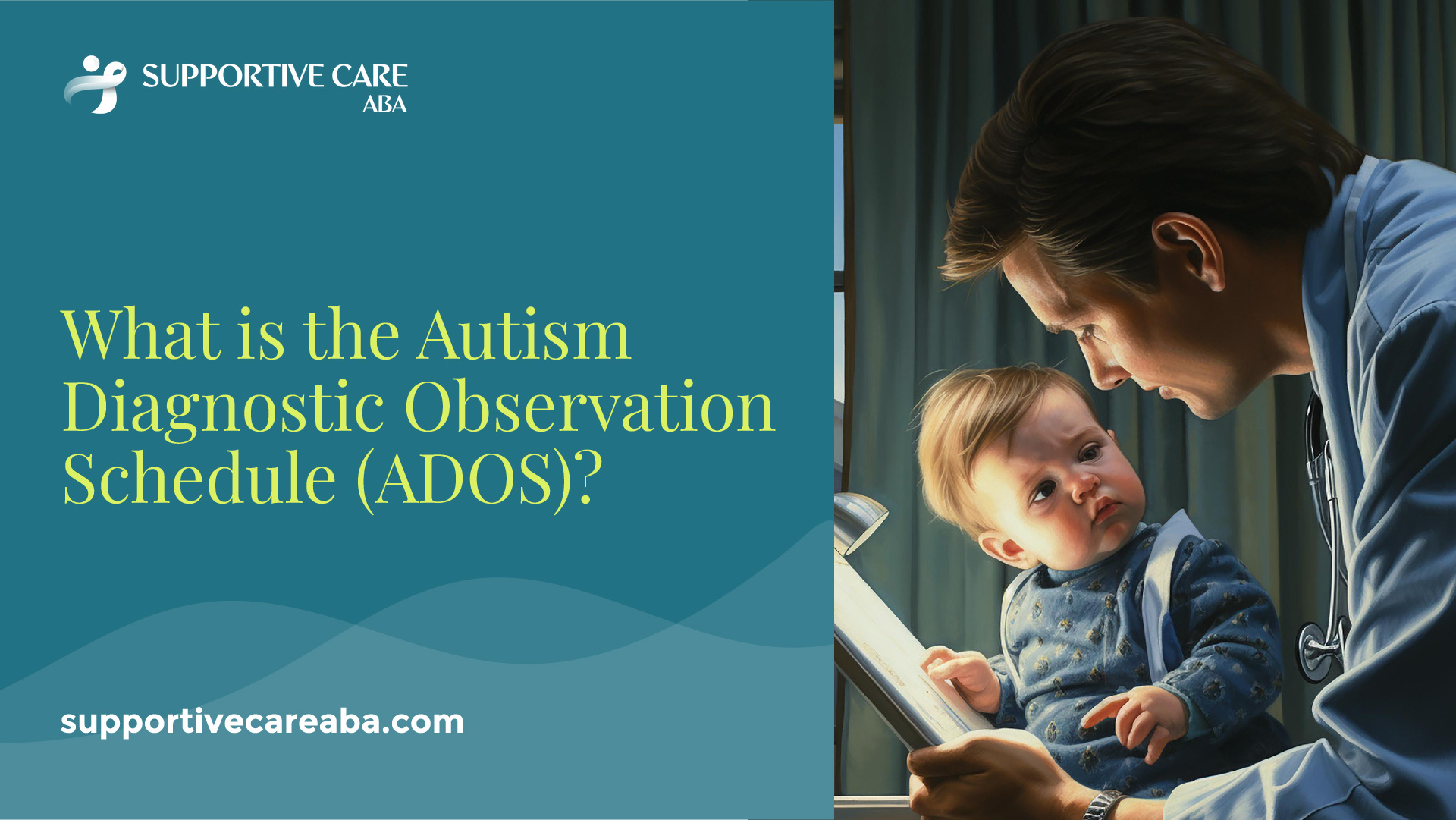 SUPPORTIVE CARE
ABA

What is the Autism Diagnostic Observation Schedule (ADOS)?

supportivecareaba.com